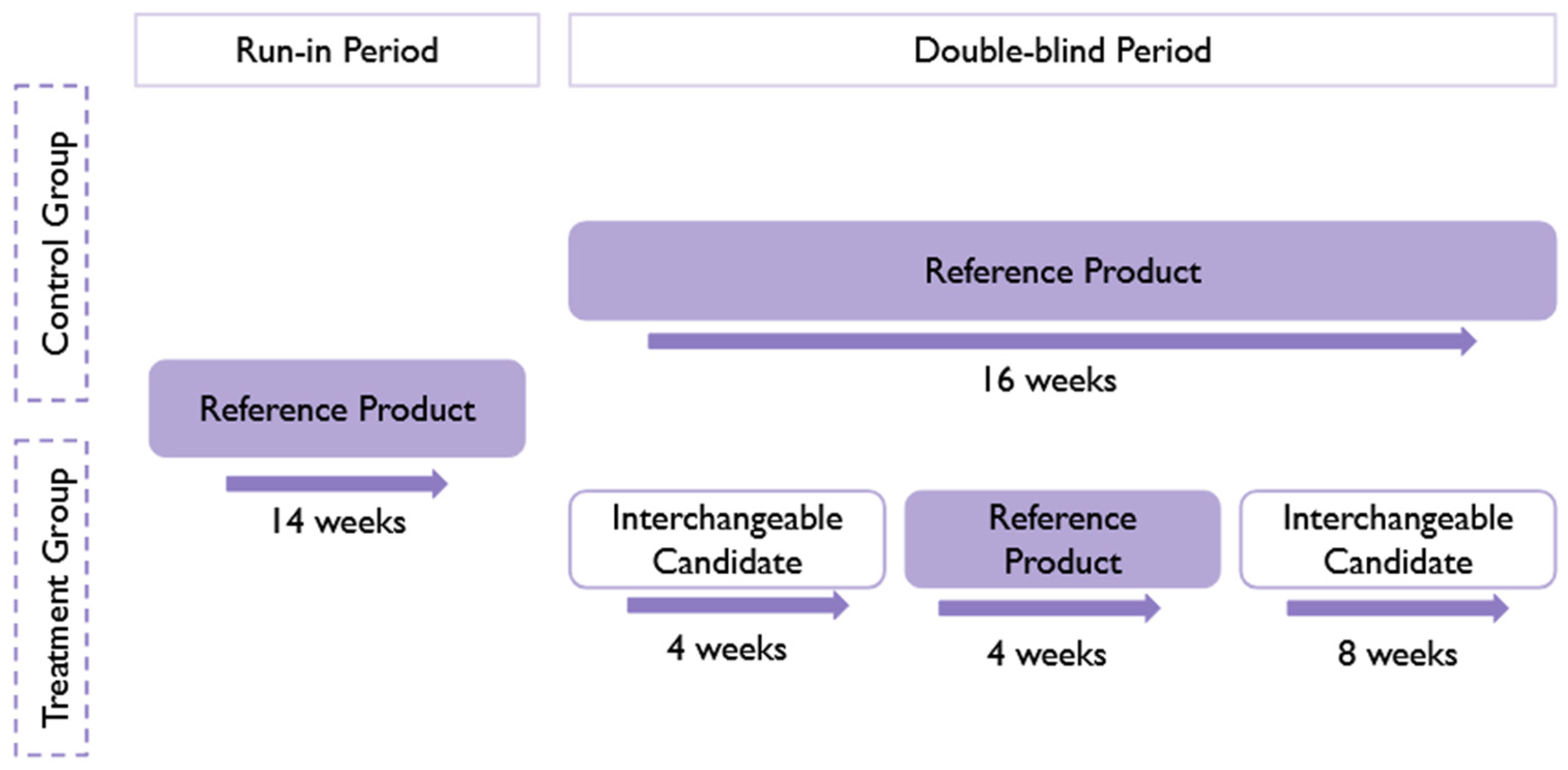 Run-in Period

Double-blind Period

Control Group

Treatment Group

Reference Product

14 weeks

Reference Product

16 weeks

Interchangeable Candidate

4 weeks

Reference Product

4 weeks

Interchangeable Candidate

8 weeks